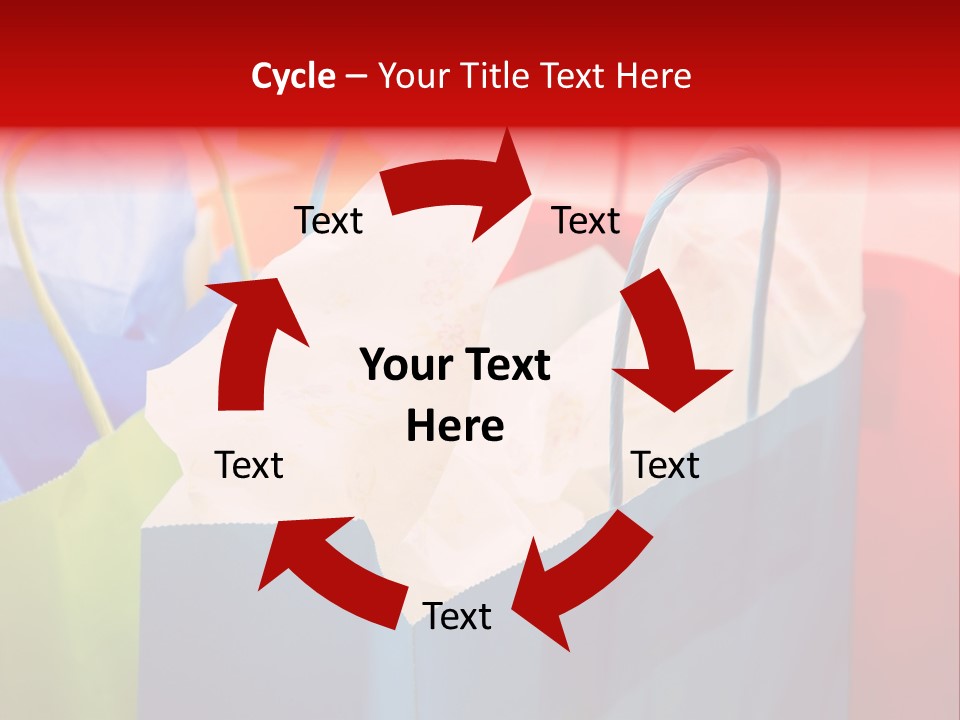 Cycle – Your Title Text Here

Text

Text

Your Text Here

Text

Text

Text